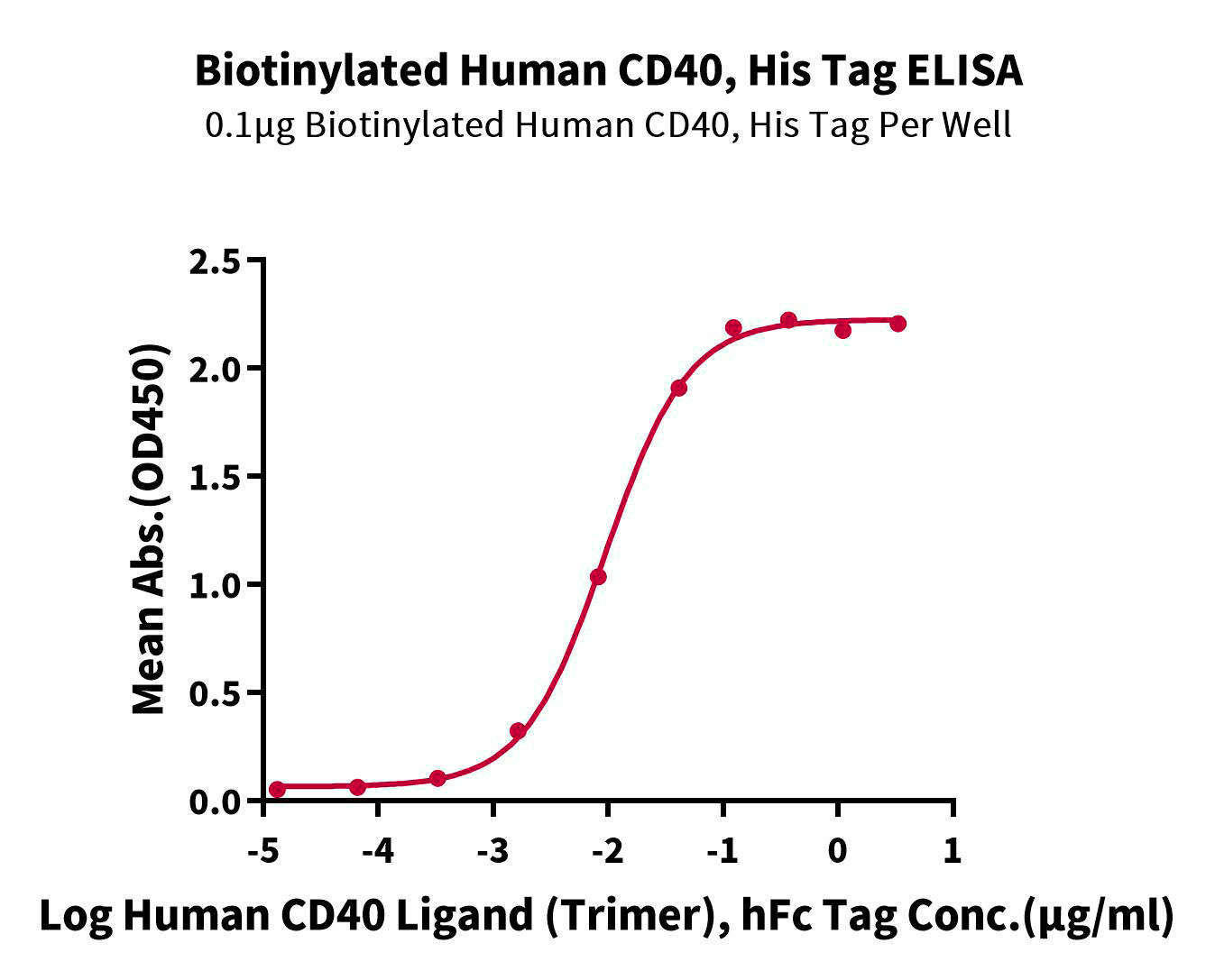 Biotinylated Human CD40, His Tag ELISA
0.1μg Biotinylated Human CD40, His Tag Per Well

Mean Abs.(OD450)

2.5
2.0
1.5
1.0
0.5
0.0

-5 -4 -3 -2 -1 0 1

Log Human CD40 Ligand (Trimer), hFc Tag Conc.(μg/ml)